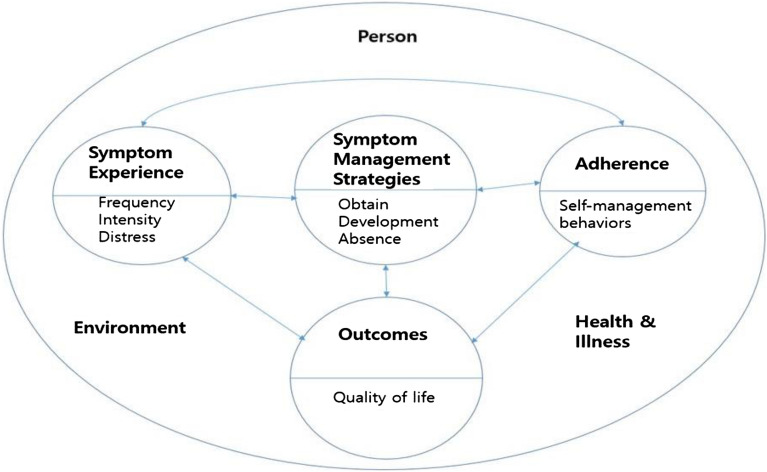 Person

Symptom Experience

Frequency
Intensity
Distress

Symptom Management Strategies

Obtain
Development
Absence

Adherence

Self-management behaviors

Environment

Outcomes

Quality of life

Health & Illness